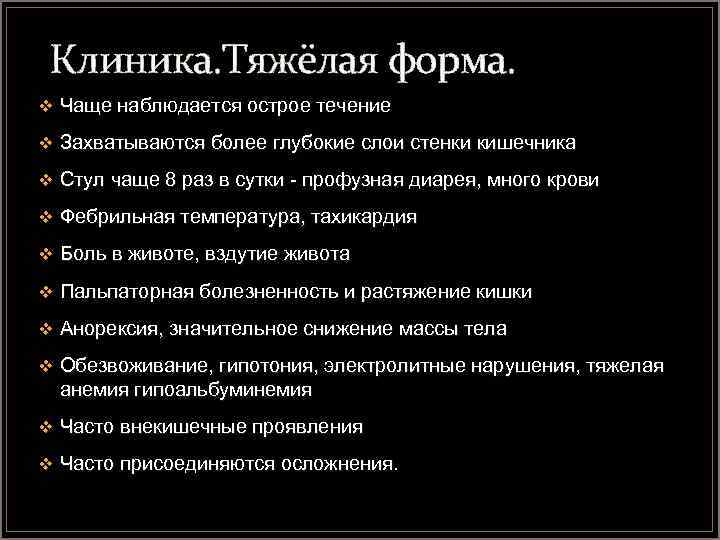 Клиника.Тяжёлая форма.

❖ Чаще наблюдается острое течение

❖ Захватываются более глубокие слои стенки кишечника

❖ Стул чаще 8 раз в сутки - профузная диарея, много крови

❖ Фебрильная температура, тахикардия

❖ Боль в животе, вздутие живота

❖ Пальпаторная болезненность и растяжение кишки

❖ Анорексия, значительное снижение массы тела

❖ Обезвоживание, гипотония, электролитные нарушения, тяжелая анемия гипоальбуминемия

❖ Часто внекишечные проявления

❖ Часто присоединяются осложнения.